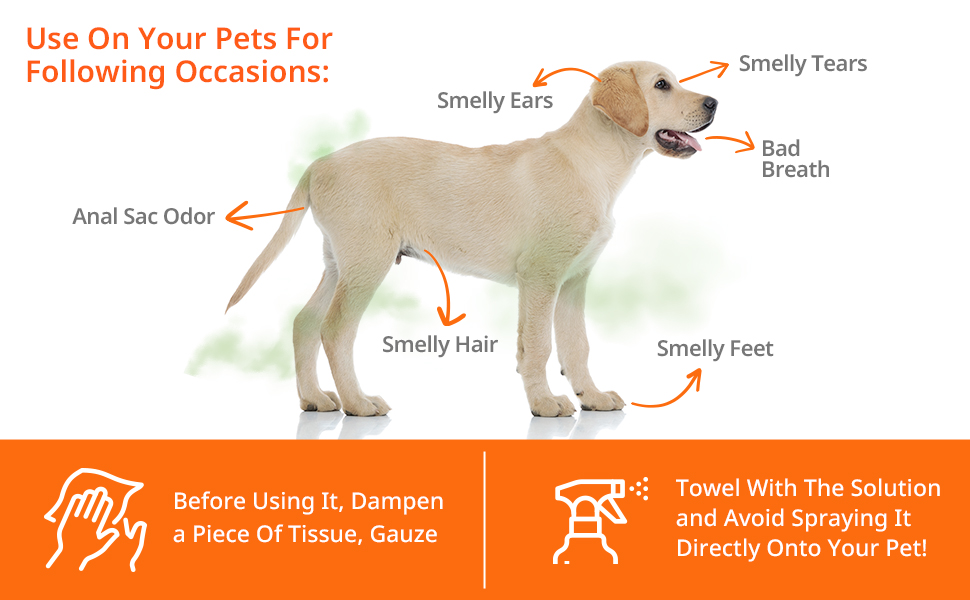 Use On Your Pets For Following Occasions:

Smelly Ears

Smelly Tears

Bad Breath

Anal Sac Odor

Smelly Hair

Smelly Feet

Before Using It, Dampen a Piece Of Tissue, Gauze

Towel With The Solution and Avoid Spraying It Directly Onto Your Pet!